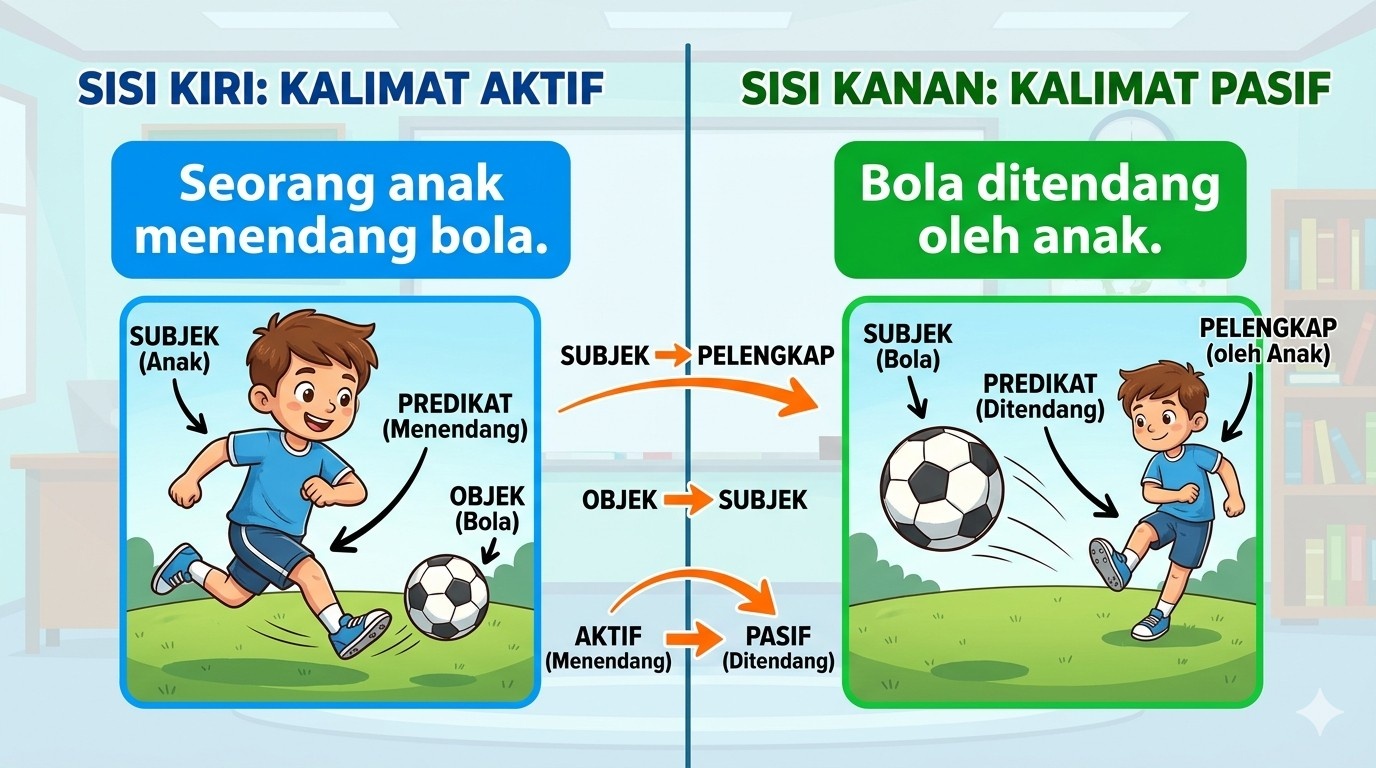 SISI KIRI: KALIMAT AKTIF

Seorang anak menendang bola.

SUBJEK (Anak)

PREDIKAT (Menendang)

OBJEK (Bola)

SUBJEK → PELENGKAP

OBJEK → SUBJEK

AKTIF (Menendang) → PASIF (Ditendang)

SISI KANAN: KALIMAT PASIF

Bola ditendang oleh anak.

SUBJEK (Bola)

PREDIKAT (Ditendang)

PELENGKAP (oleh Anak)